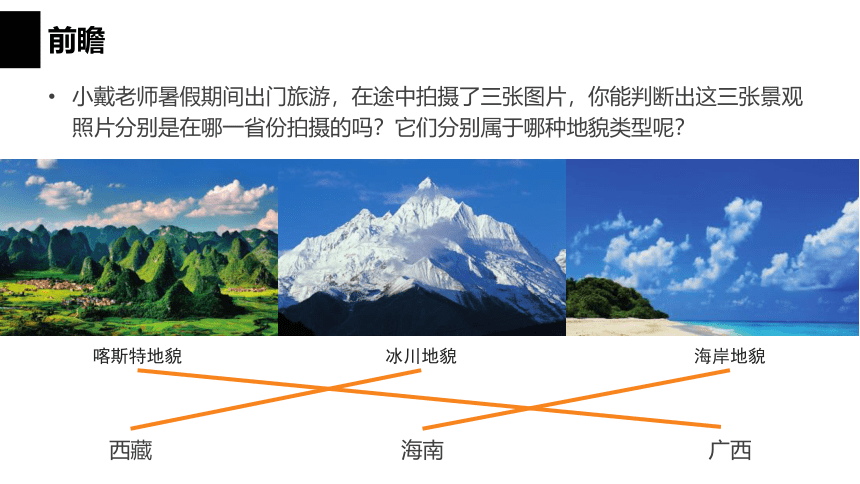 前瞻

• 小戴老师暑假期间出门旅游，在途中拍摄了三张图片，你能判断出这三张景观照片分别是在哪一省份拍摄的吗？它们分别属于哪种地貌类型呢？

喀斯特地貌　　冰川地貌　　海岸地貌

西藏　　海南　　广西